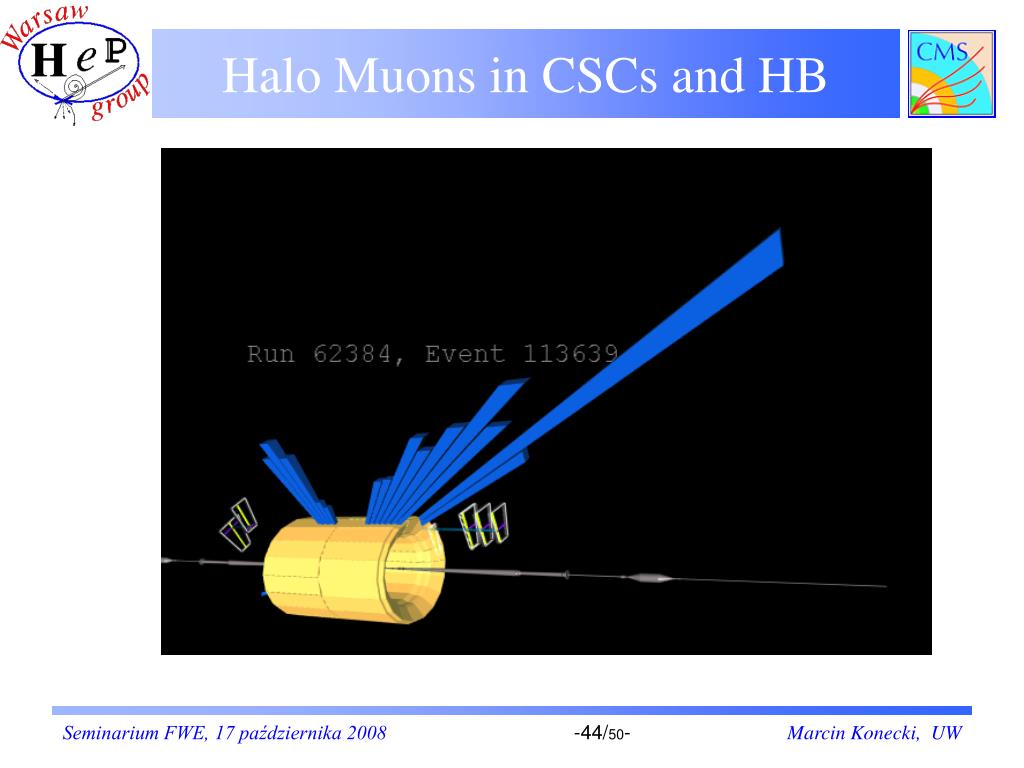 Warsaw
HeP
group

Halo Muons in CSCs and HB

CMS

Run 62384, Event 113639

Seminarium FWE, 17 października 2008

-44/50-

Marcin Konecki, UW